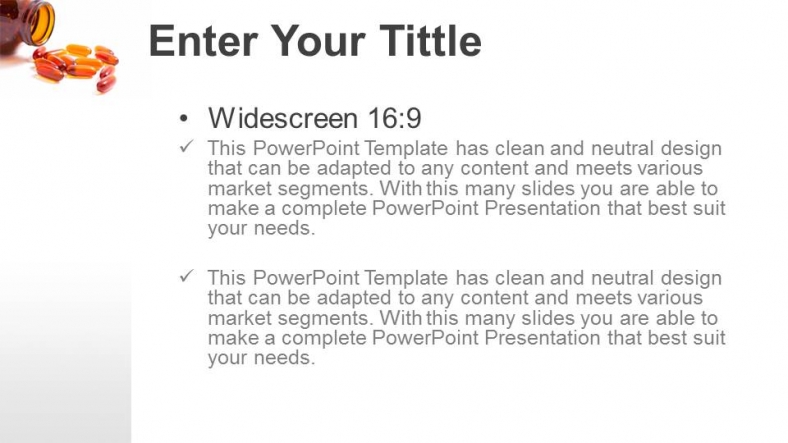 Enter Your Tittle

• Widescreen 16:9

✓ This PowerPoint Template has clean and neutral design that can be adapted to any content and meets various market segments. With this many slides you are able to make a complete PowerPoint Presentation that best suit your needs.

✓ This PowerPoint Template has clean and neutral design that can be adapted to any content and meets various market segments. With this many slides you are able to make a complete PowerPoint Presentation that best suit your needs.